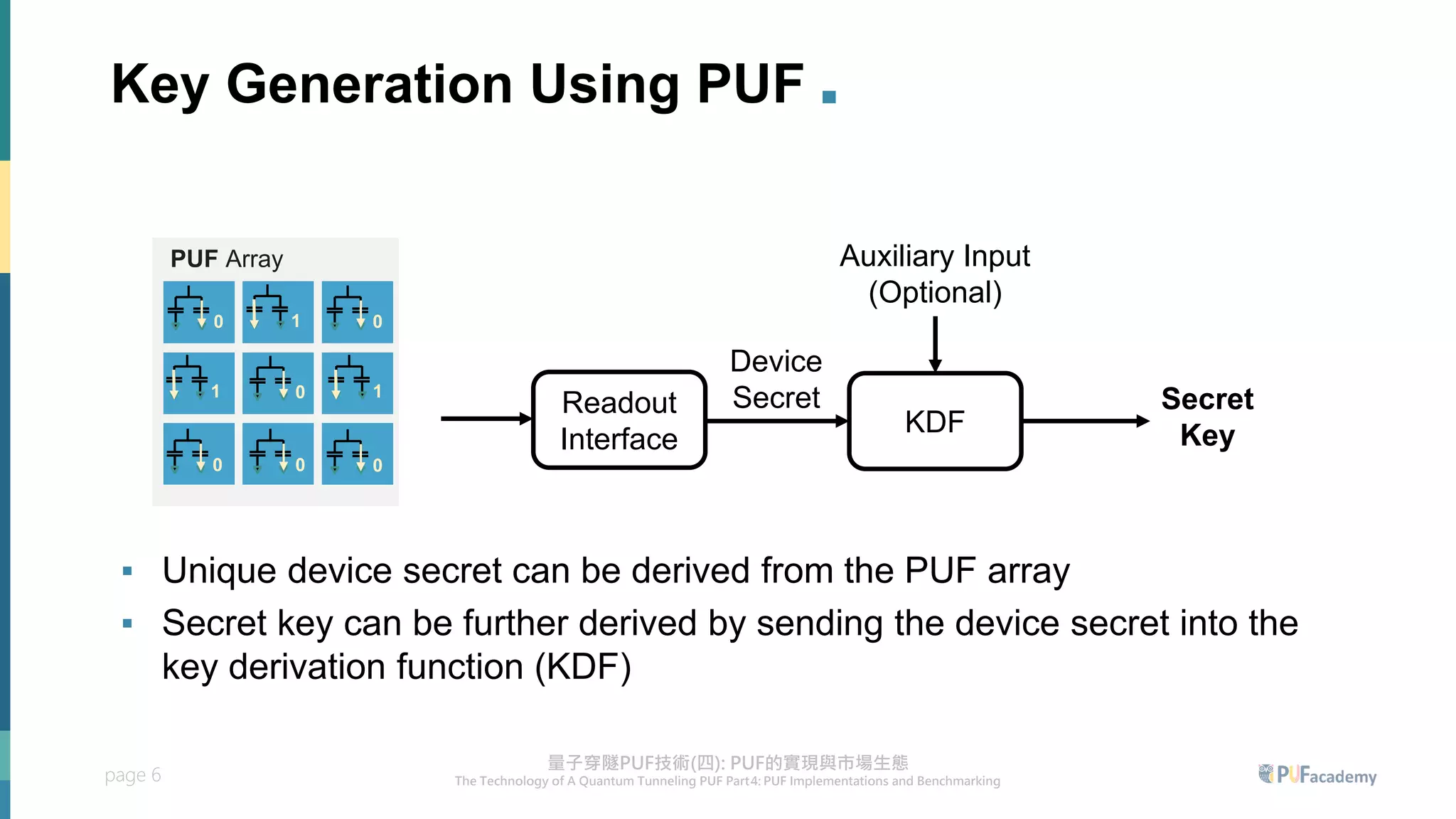 Key Generation Using PUF

PUF Array

0 1 0
1 0 1
0 0 0

Readout Interface

Device Secret

Auxiliary Input (Optional)

KDF

Secret Key

▪ Unique device secret can be derived from the PUF array

▪ Secret key can be further derived by sending the device secret into the key derivation function (KDF)

page 6

量子穿隧PUF技術(四): PUF的實現與市場生態
The Technology of A Quantum Tunneling PUF Part4: PUF Implementations and Benchmarking

PUFacademy